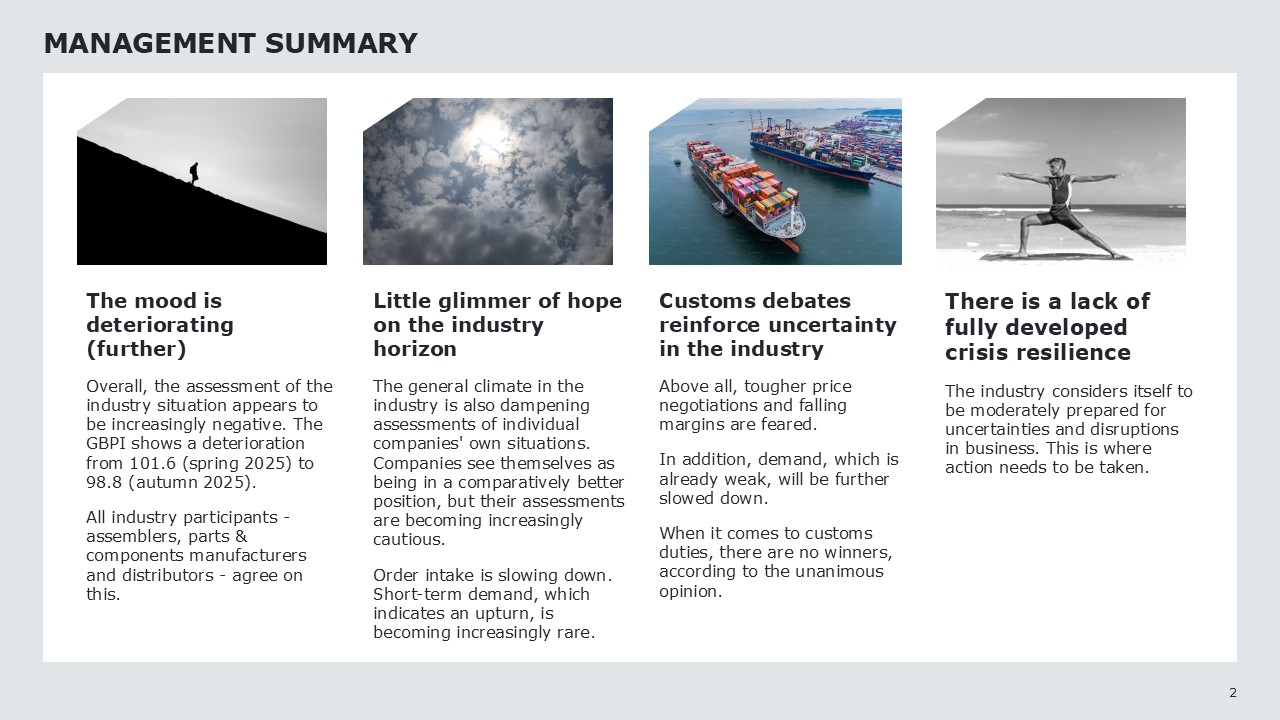 MANAGEMENT SUMMARY

The mood is deteriorating (further)

Overall, the assessment of the industry situation appears to be increasingly negative. The GBPI shows a deterioration from 101.6 (spring 2025) to 98.8 (autumn 2025).

All industry participants - assemblers, parts & components manufacturers and distributors - agree on this.

Little glimmer of hope on the industry horizon

The general climate in the industry is also dampening assessments of individual companies' own situations. Companies see themselves as being in a comparatively better position, but their assessments are becoming increasingly cautious.

Order intake is slowing down. Short-term demand, which indicates an upturn, is becoming increasingly rare.

Customs debates reinforce uncertainty in the industry

Above all, tougher price negotiations and falling margins are feared.

In addition, demand, which is already weak, will be further slowed down.

When it comes to customs duties, there are no winners, according to the unanimous opinion.

There is a lack of fully developed crisis resilience

The industry considers itself to be moderately prepared for uncertainties and disruptions in business. This is where action needs to be taken.

2